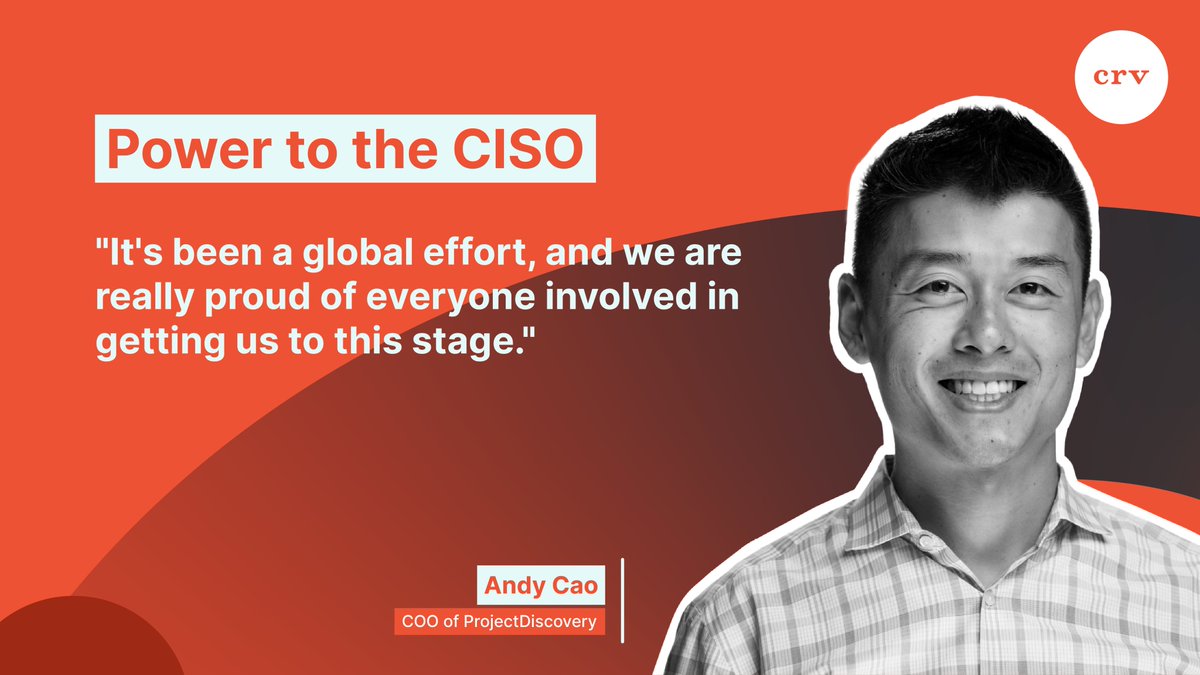 crv

Power to the CISO

"It's been a global effort, and we are really proud of everyone involved in getting us to this stage."

Andy Cao

COO of ProjectDiscovery